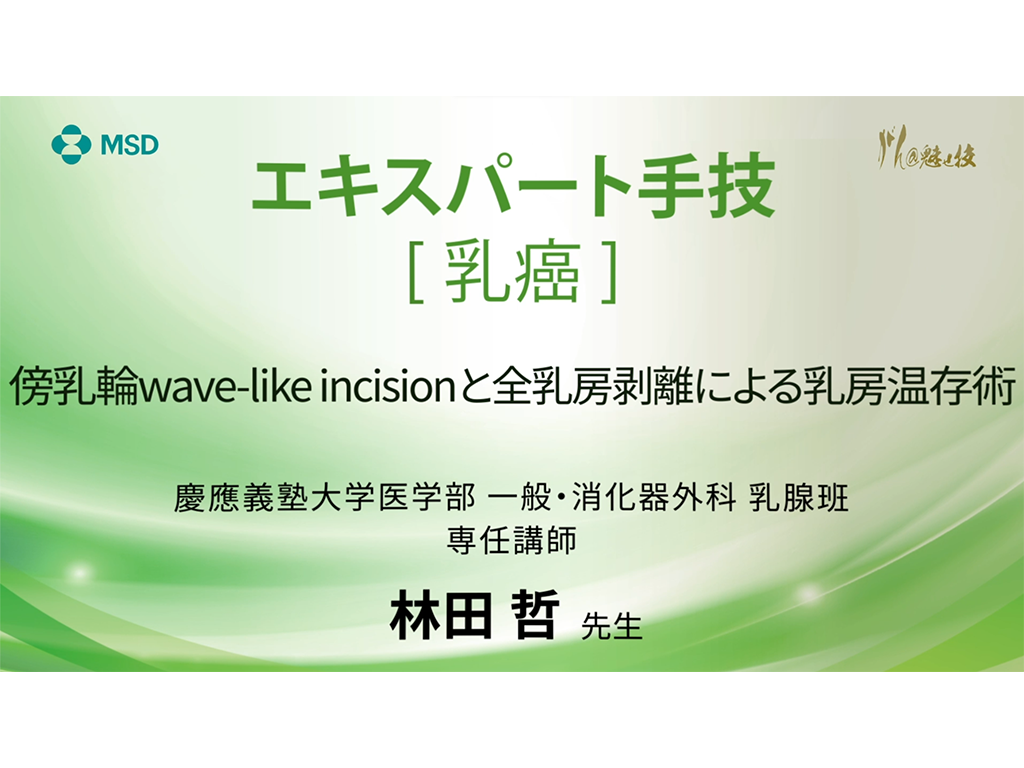 MSD

がん@魅せ技

エキスパート手技
[ 乳癌 ]

傍乳輪wave-like incisionと全乳房剥離による乳房温存術

慶應義塾大学医学部 一般・消化器外科 乳腺班
専任講師

林田 哲 先生